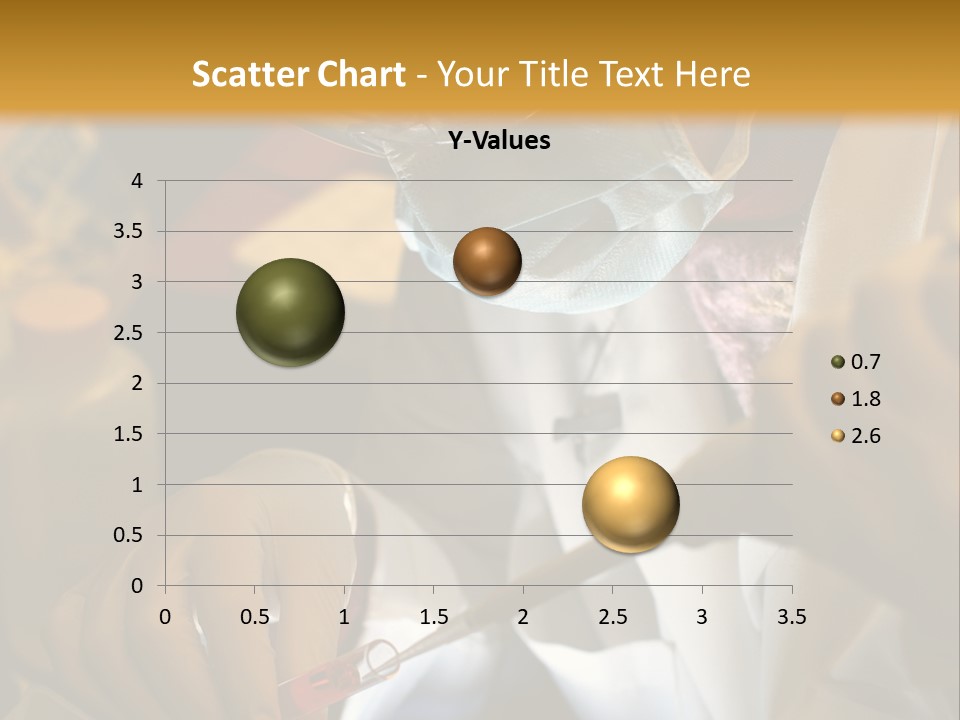 Scatter Chart - Your Title Text Here

Y-Values

4
3.5
3
2.5
2
1.5
1
0.5
0

0 0.5 1 1.5 2 2.5 3 3.5

0.7
1.8
2.6